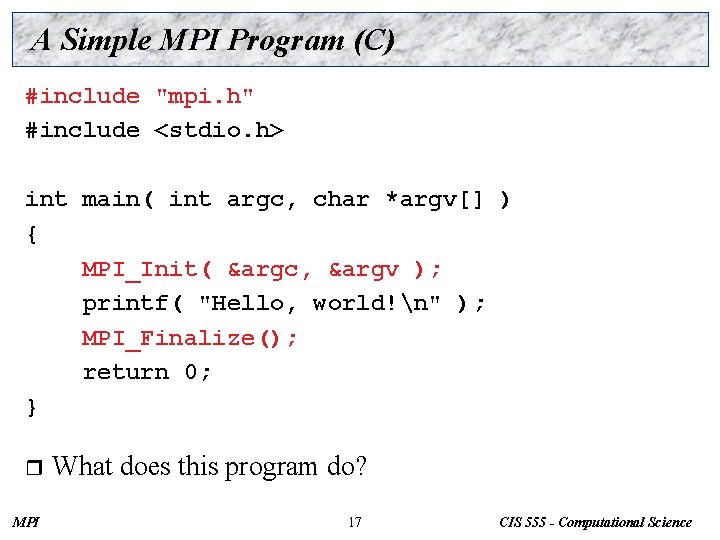 A Simple MPI Program (C)

#include "mpi.h"
#include <stdio.h>

int main( int argc, char *argv[] )
{
MPI_Init( &argc, &argv );
printf( "Hello, world!\n" );
MPI_Finalize();
return 0;
}

❒ What does this program do?

MPI

17

CIS 555 - Computational Science